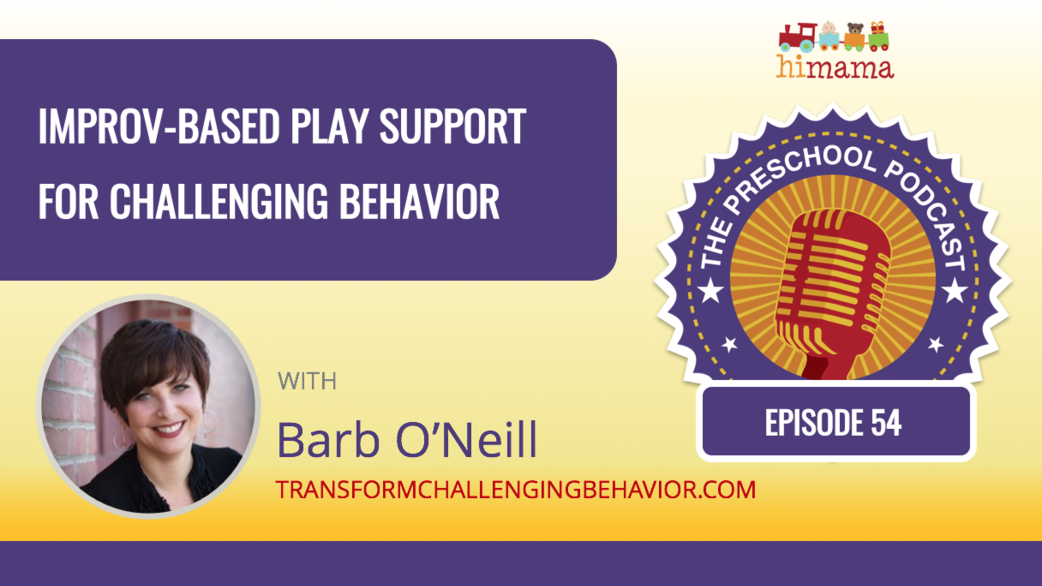 IMPROV-BASED PLAY SUPPORT FOR CHALLENGING BEHAVIOR

himama

THE PRESCHOOL PODCAST

EPISODE 54

WITH

Barb O'Neill

TRANSFORMCHALLENGINGBEHAVIOR.COM